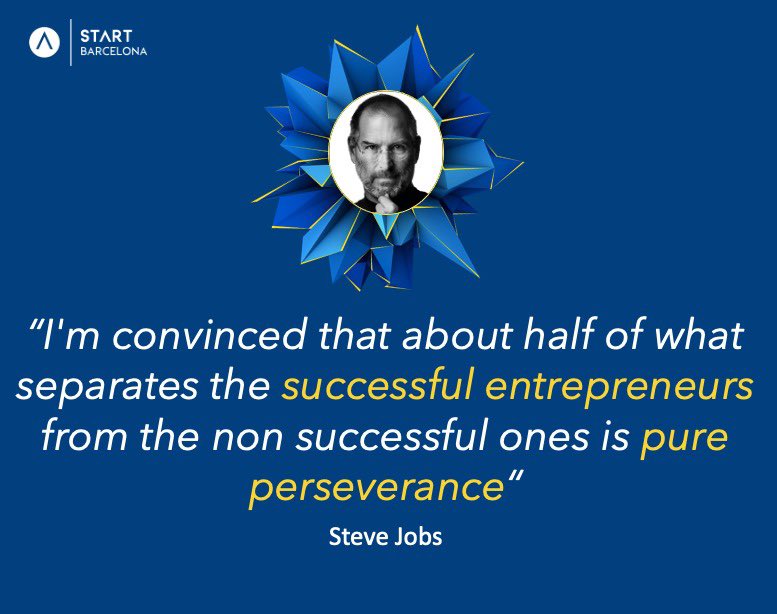 START
BARCELONA

“I'm convinced that about half of what separates the successful entrepreneurs from the non successful ones is pure perseverance“

Steve Jobs